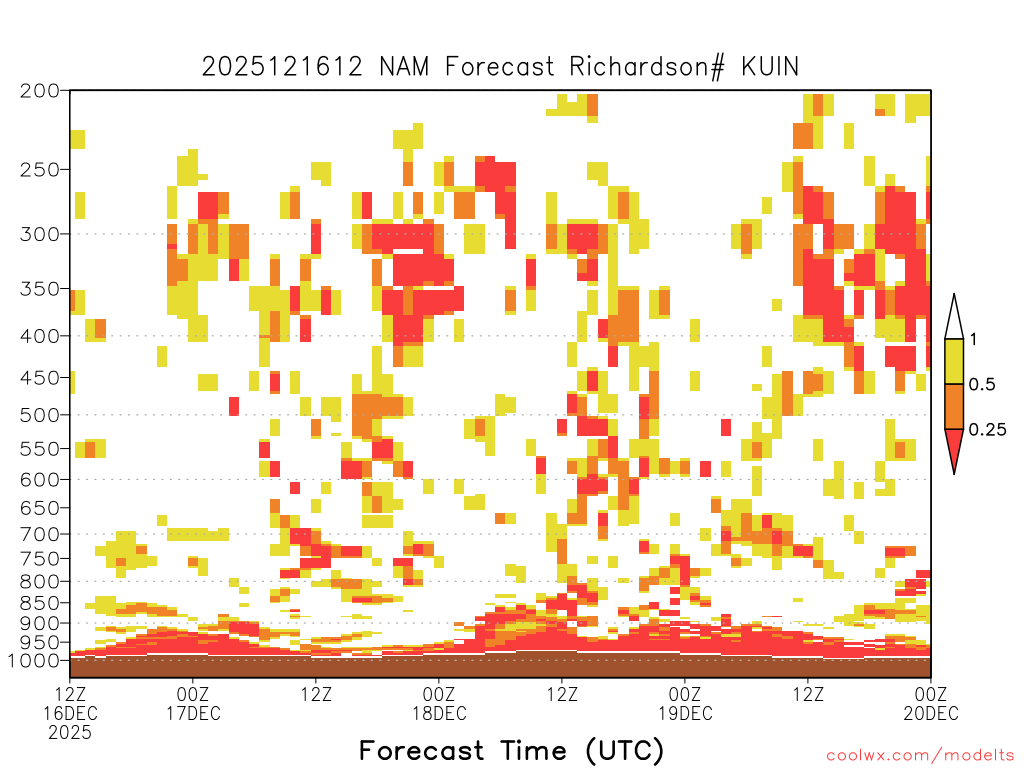 2025121612 NAM Forecast Richardson# KUIN

200
250
300
350
400
450
500
550
600
650
700
750
800
850
900
950
1000

1
0.5
0.25

12Z 16DEC 2025
00Z 17DEC
12Z
00Z 18DEC
12Z
00Z 19DEC
12Z
00Z 20DEC

Forecast Time (UTC)

coolwx.com/modelts